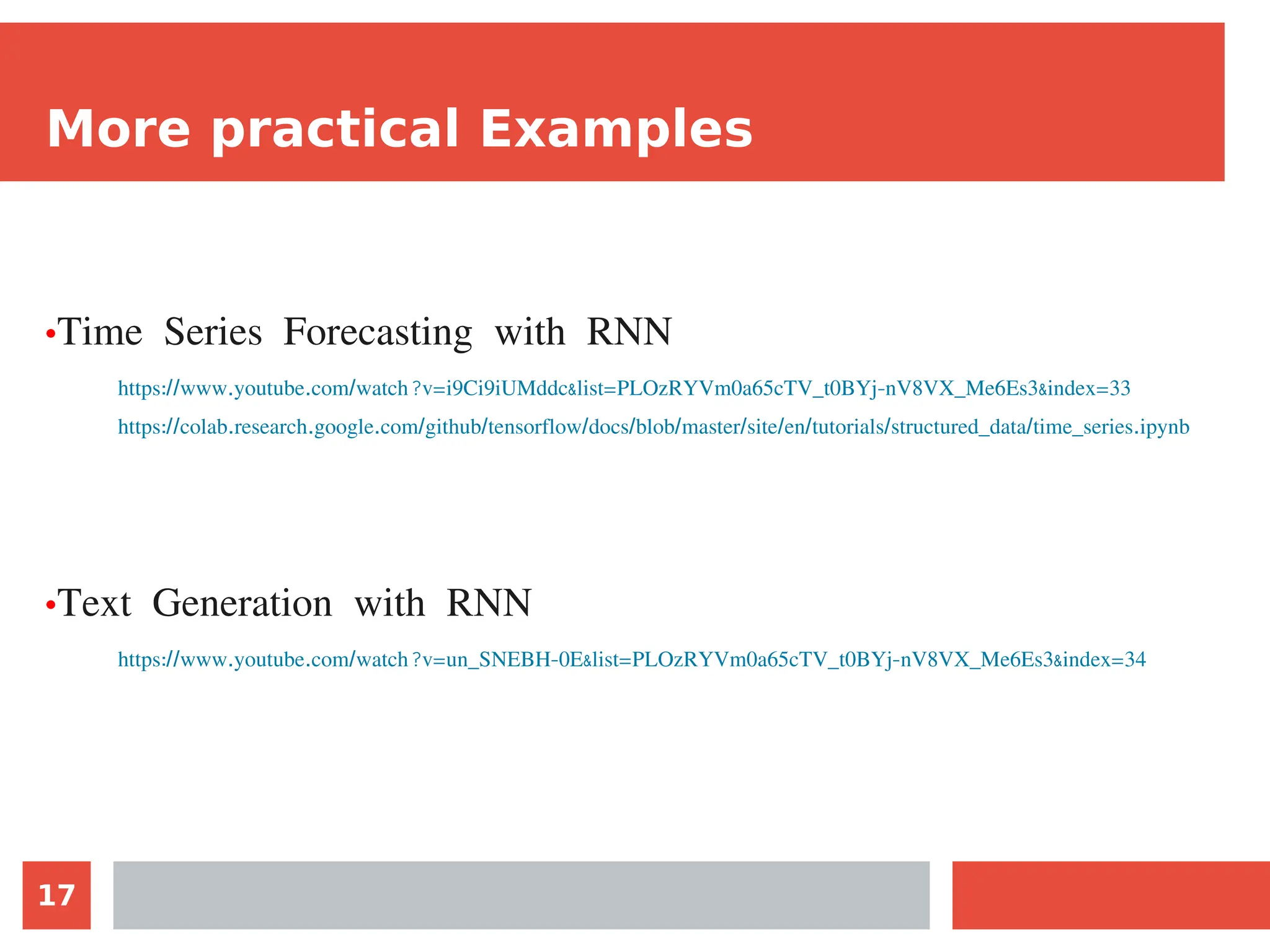 More practical Examples

•Time Series Forecasting with RNN

https://www.youtube.com/watch?v=i9Ci9iUMddc&list=PLOzRYVm0a65cTV_t0BYj-nV8VX_Me6Es3&index=33

https://colab.research.google.com/github/tensorflow/docs/blob/master/site/en/tutorials/structured_data/time_series.ipynb

•Text Generation with RNN

https://www.youtube.com/watch?v=un_SNEBH-0E&list=PLOzRYVm0a65cTV_t0BYj-nV8VX_Me6Es3&index=34

17